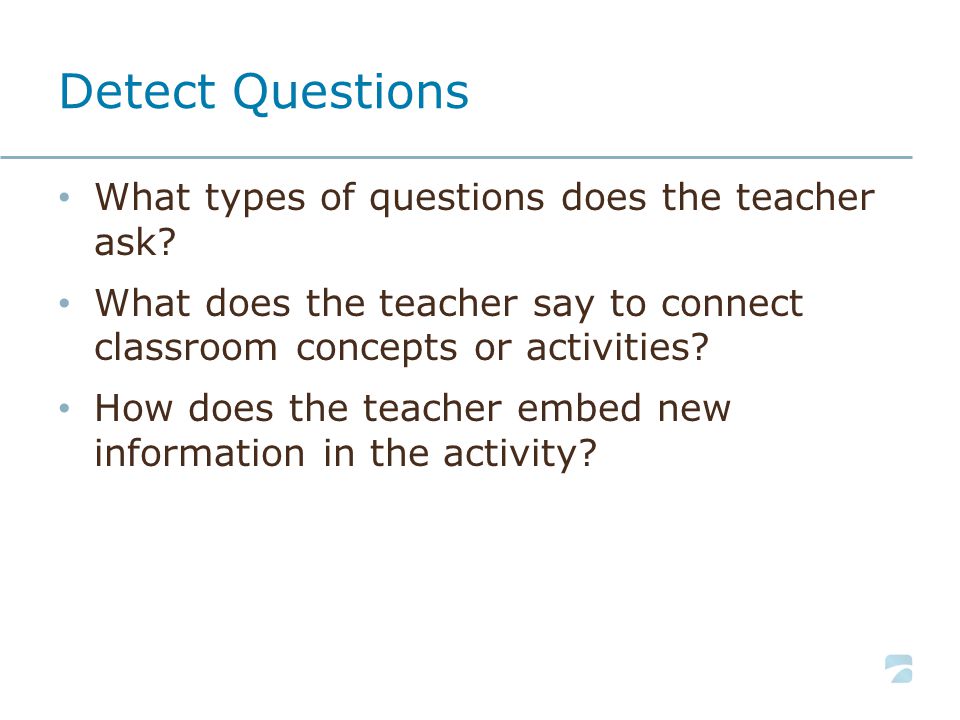 Detect Questions

• What types of questions does the teacher ask?

• What does the teacher say to connect classroom concepts or activities?

• How does the teacher embed new information in the activity?